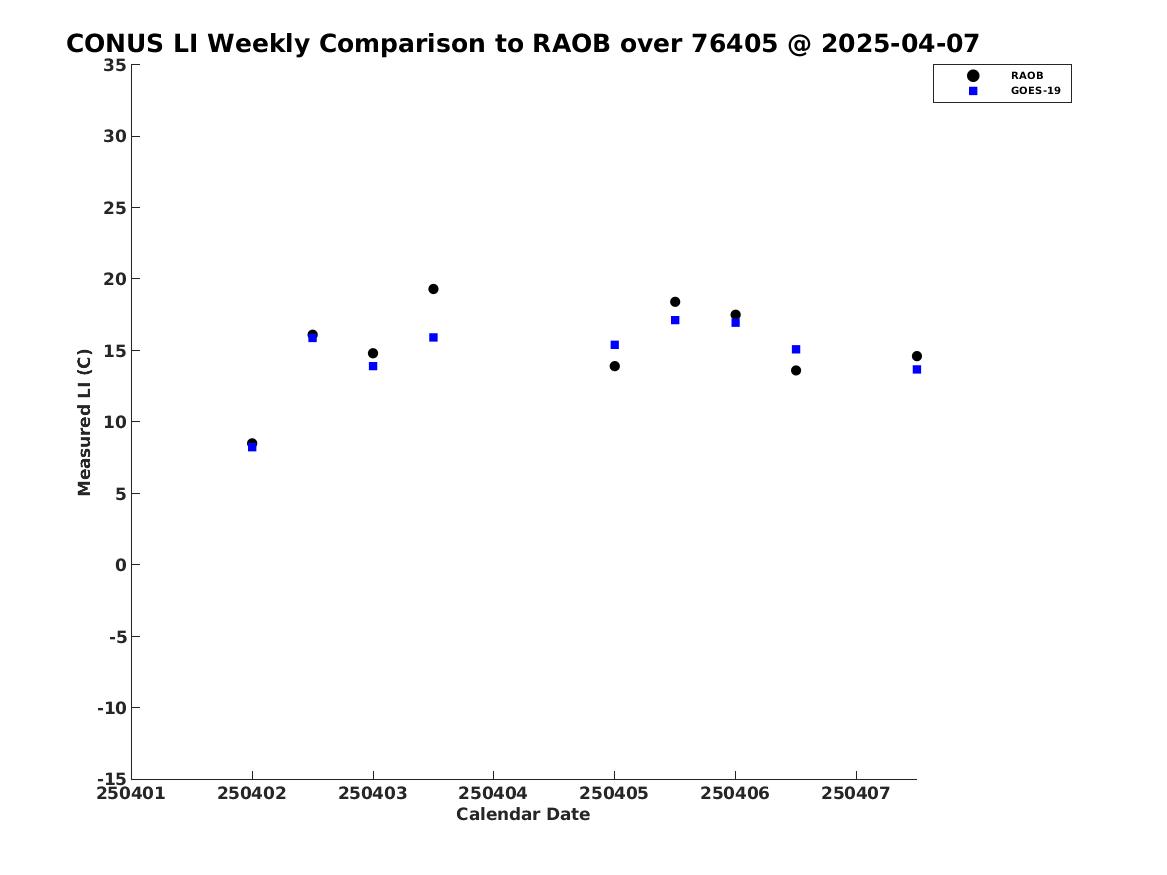 CONUS LI Weekly Comparison to RAOB over 76405 @ 2025-04-07

RAOB
GOES-19

Measured LI (C)

35
30
25
20
15
10
5
0
-5
-10
-15

250401 250402 250403 250404 250405 250406 250407

Calendar Date